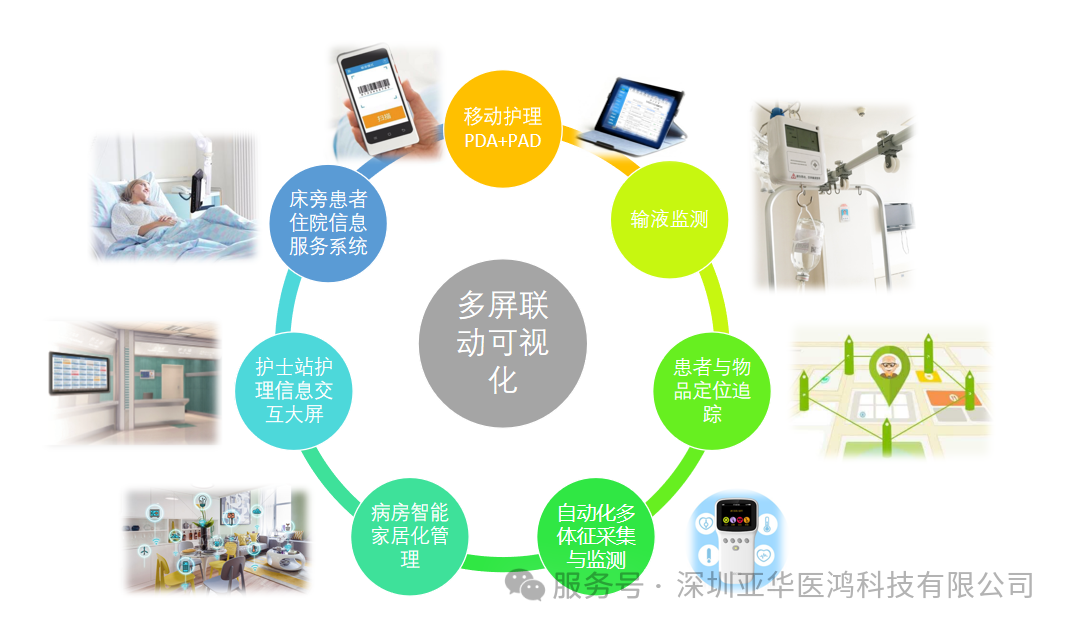 多屏联动可视化

移动护理 PDA+PAD

输液监测

患者与物品定位追踪

自动化多体征采集与监测

病房智能家居化管理

护士站护理信息交互大屏

床旁患者住院信息服务系统

扫描

服务号 · 深圳亚华医鸿科技有限公司